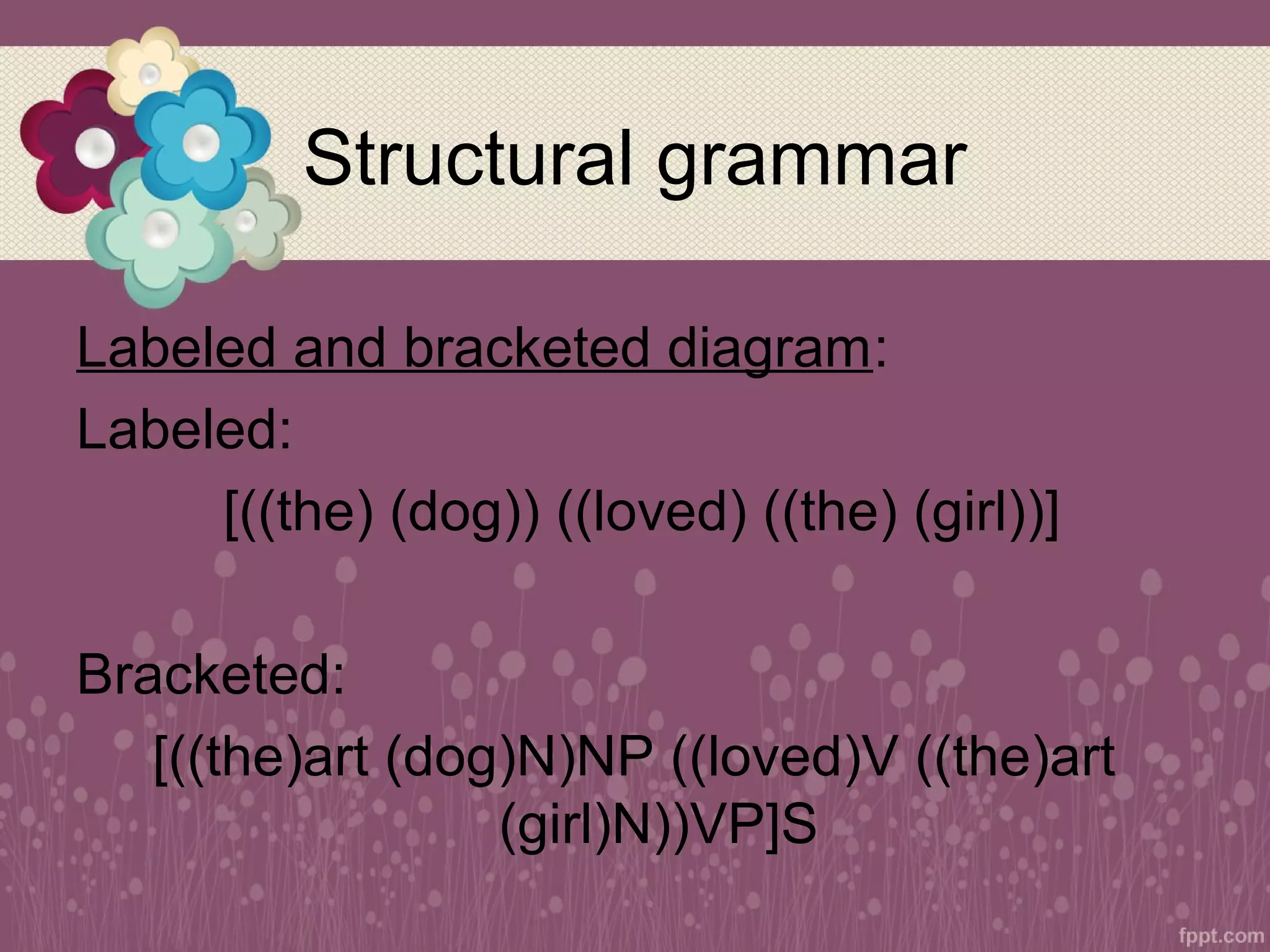 Structural grammar

Labeled and bracketed diagram:

Labeled:

[((the) (dog)) ((loved) ((the) (girl))]

Bracketed:

[((the)art (dog)N)NP ((loved)V ((the)art (girl)N))VP]S

fppt.com